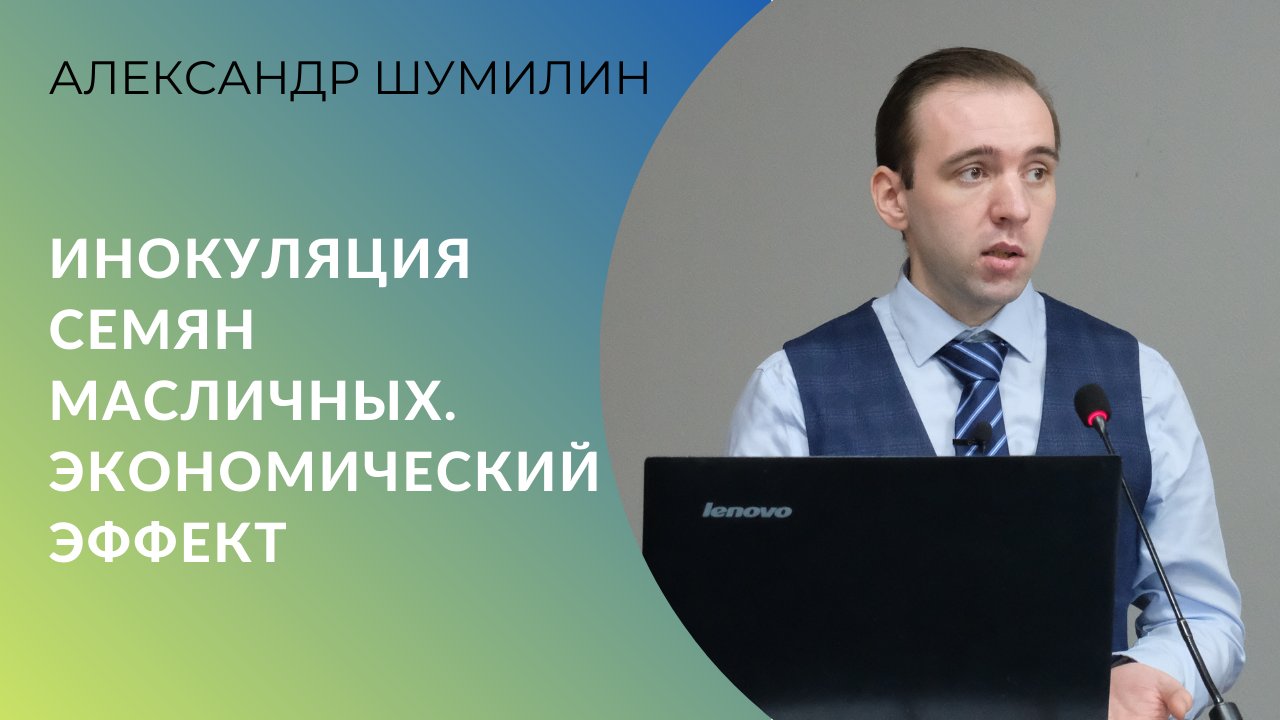 АЛЕКСАНДР ШУМИЛИН

ИНОКУЛЯЦИЯ СЕМЯН МАСЛИЧНЫХ. ЭКОНОМИЧЕСКИЙ ЭФФЕКТ

lenovo